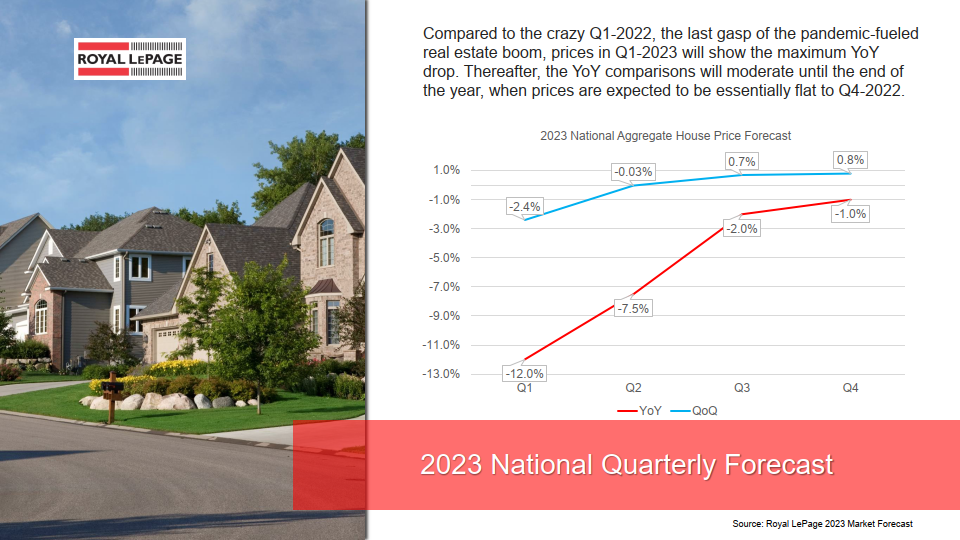 ROYAL LEPAGE

Compared to the crazy Q1-2022, the last gasp of the pandemic-fueled real estate boom, prices in Q1-2023 will show the maximum YoY drop. Thereafter, the YoY comparisons will moderate until the end of the year, when prices are expected to be essentially flat to Q4-2022.

2023 National Aggregate House Price Forecast

1.0%
-1.0%
-3.0%
-5.0%
-7.0%
-9.0%
-11.0%
-13.0%

-2.4%
-0.03%
0.7%
0.8%
-12.0%
-7.5%
-2.0%
-1.0%

Q1
Q2
Q3
Q4

YoY
QoQ

2023 National Quarterly Forecast

Source: Royal LePage 2023 Market Forecast